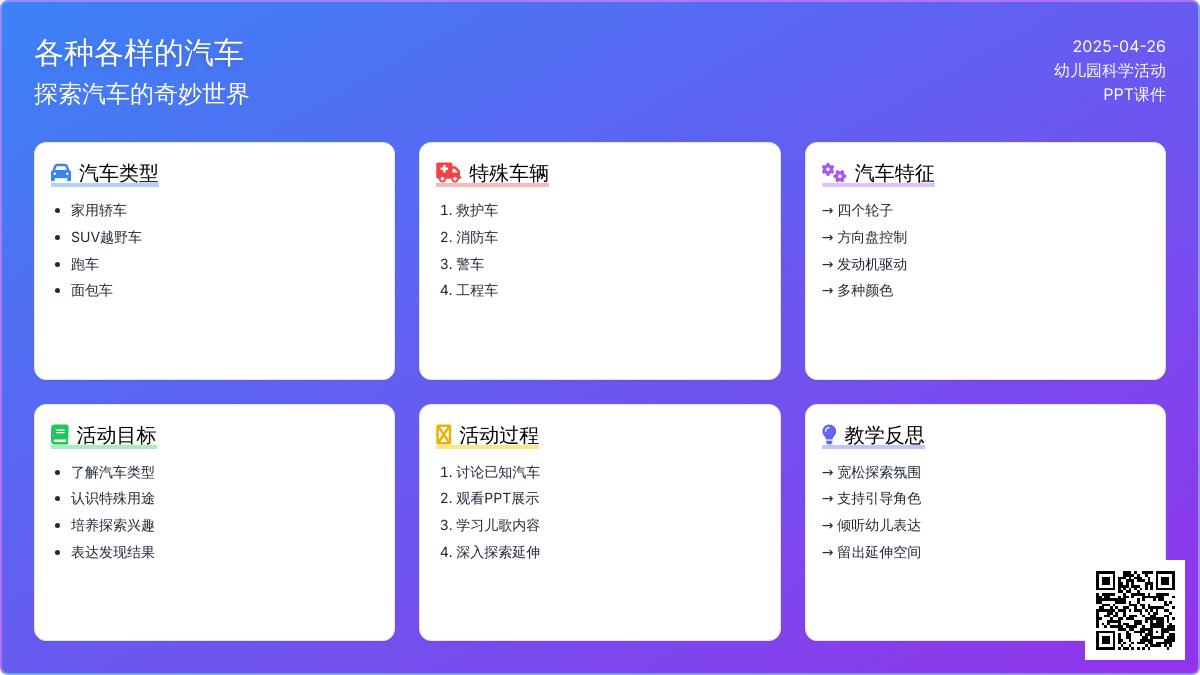 各种各样的汽车
探索汽车的奇妙世界

2025-04-26
幼儿园科学活动
PPT课件

汽车类型
- 家用轿车
- SUV越野车
- 跑车
- 面包车

特殊车辆
1. 救护车
2. 消防车
3. 警车
4. 工程车

汽车特征
→ 四个轮子
→ 方向盘控制
→ 发动机驱动
→ 多种颜色

活动目标
- 了解汽车类型
- 认识特殊用途
- 培养探索兴趣
- 表达发现结果

活动过程
1. 讨论已知汽车
2. 观看PPT展示
3. 学习儿歌内容
4. 深入探索延伸

教学反思
→ 宽松探索氛围
→ 支持引导角色
→ 倾听幼儿表达
→ 留出延伸空间